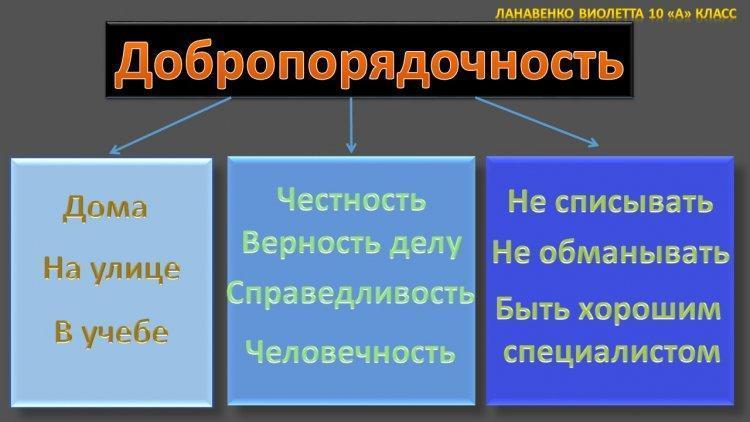 ЛАНАВЕНКО ВИОЛЕТТА 10 «А» КЛАСС

Добропорядочность

Дома

На улице

В учебе

Честность

Верность делу

Справедливость

Человечность

Не списывать

Не обманывать

Быть хорошим специалистом